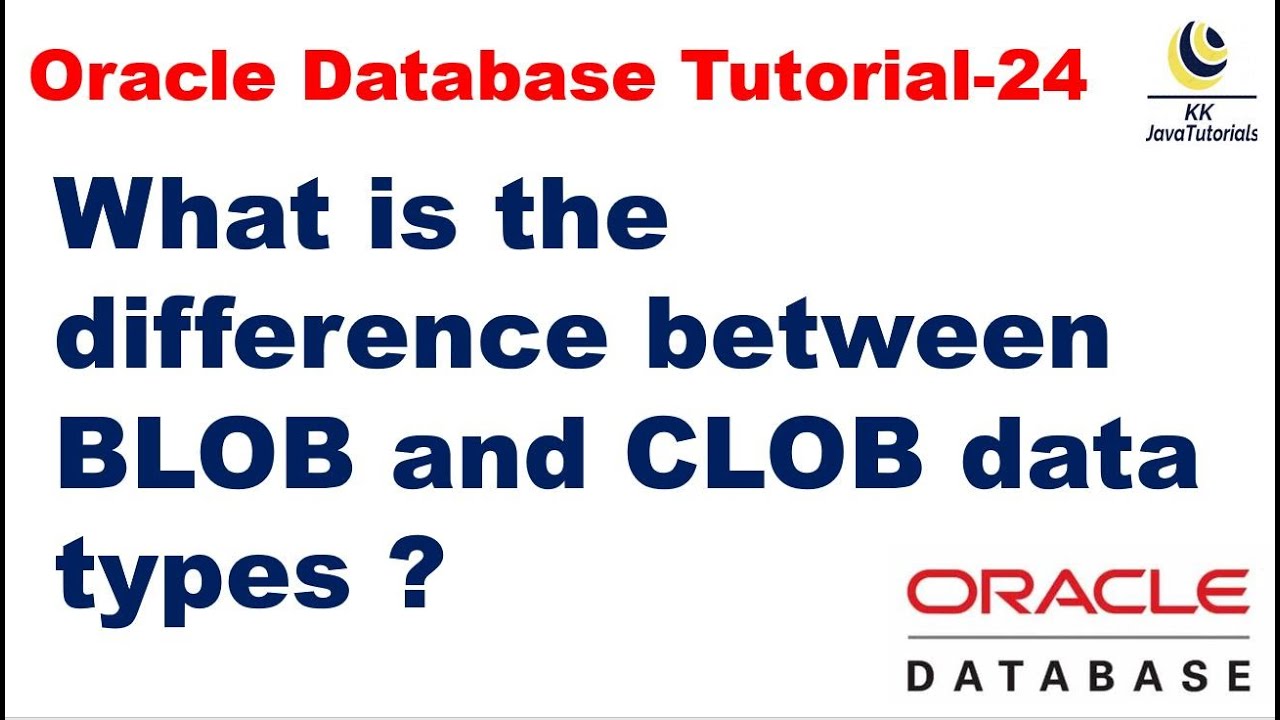 Oracle Database Tutorial-24

KK
JavaTutorials

What is the difference between BLOB and CLOB data types ?

ORACLE
DATABASE